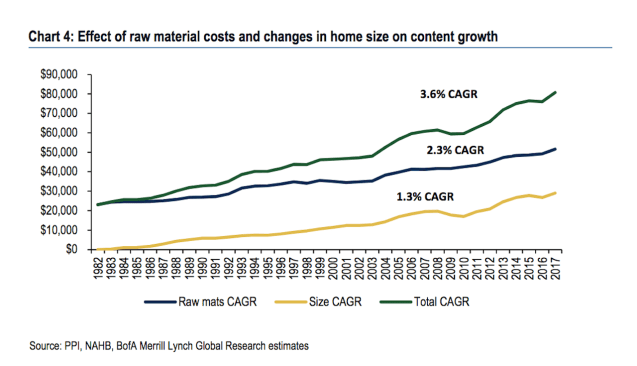 Chart 4: Effect of raw material costs and changes in home size on content growth

$90,000
$80,000
$70,000
$60,000
$50,000
$40,000
$30,000
$20,000
$10,000
$0

3.6% CAGR
2.3% CAGR
1.3% CAGR

1982 1983 1984 1985 1986 1987 1988 1989 1990 1991 1992 1993 1994 1995 1996 1997 1998 1999 2000 2001 2002 2003 2004 2005 2006 2007 2008 2009 2010 2011 2012 2013 2014 2015 2016 2017

Raw mats CAGR
Size CAGR
Total CAGR

Source: PPI, NAHB, BofA Merrill Lynch Global Research estimates